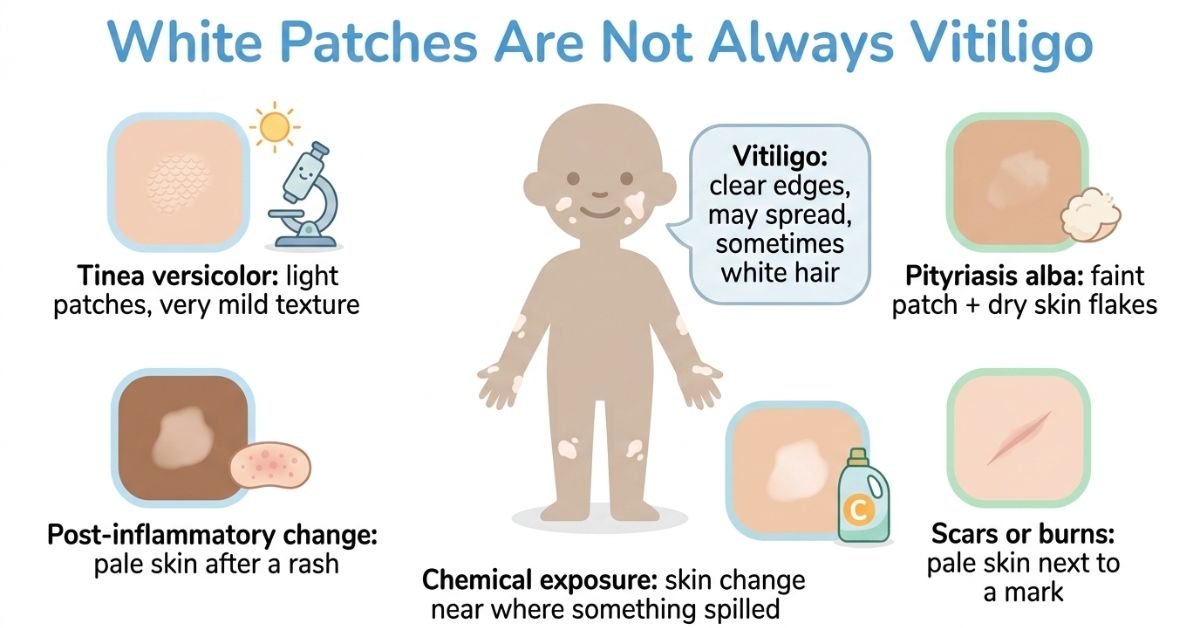 White Patches Are Not Always Vitiligo

Tinea versicolor: light patches, very mild texture

Vitiligo: clear edges, may spread, sometimes white hair

Pityriasis alba: faint patch + dry skin flakes

Post-inflammatory change: pale skin after a rash

C

Chemical exposure: skin change near where something spilled

Scars or burns: pale skin next to a mark